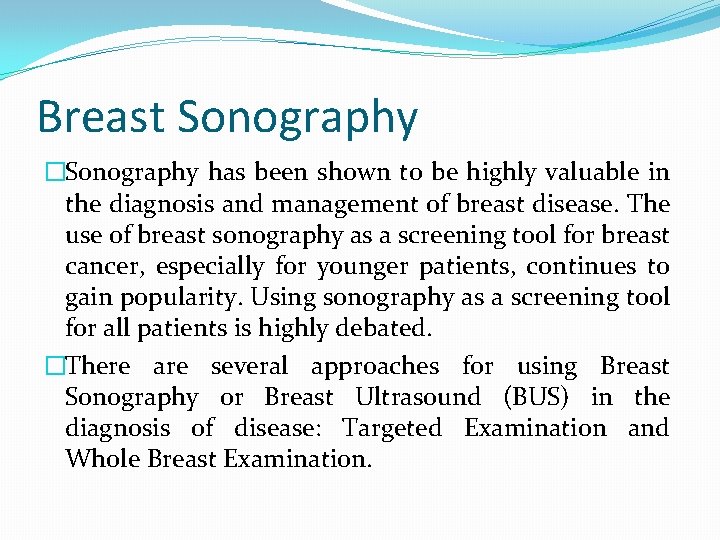 Breast Sonography

□Sonography has been shown to be highly valuable in the diagnosis and management of breast disease. The use of breast sonography as a screening tool for breast cancer, especially for younger patients, continues to gain popularity. Using sonography as a screening tool for all patients is highly debated.

□There are several approaches for using Breast Sonography or Breast Ultrasound (BUS) in the diagnosis of disease: Targeted Examination and Whole Breast Examination.